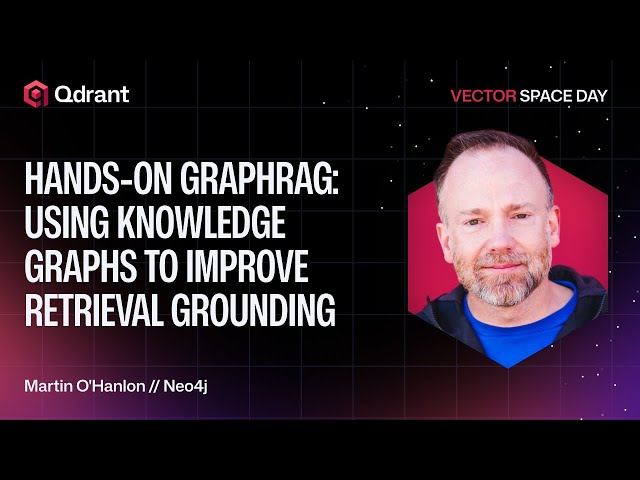 Qdrant

VECTOR SPACE DAY

HANDS-ON GRAPHRAG: USING KNOWLEDGE GRAPHS TO IMPROVE RETRIEVAL GROUNDING

Martin O'Hanlon // Neo4j